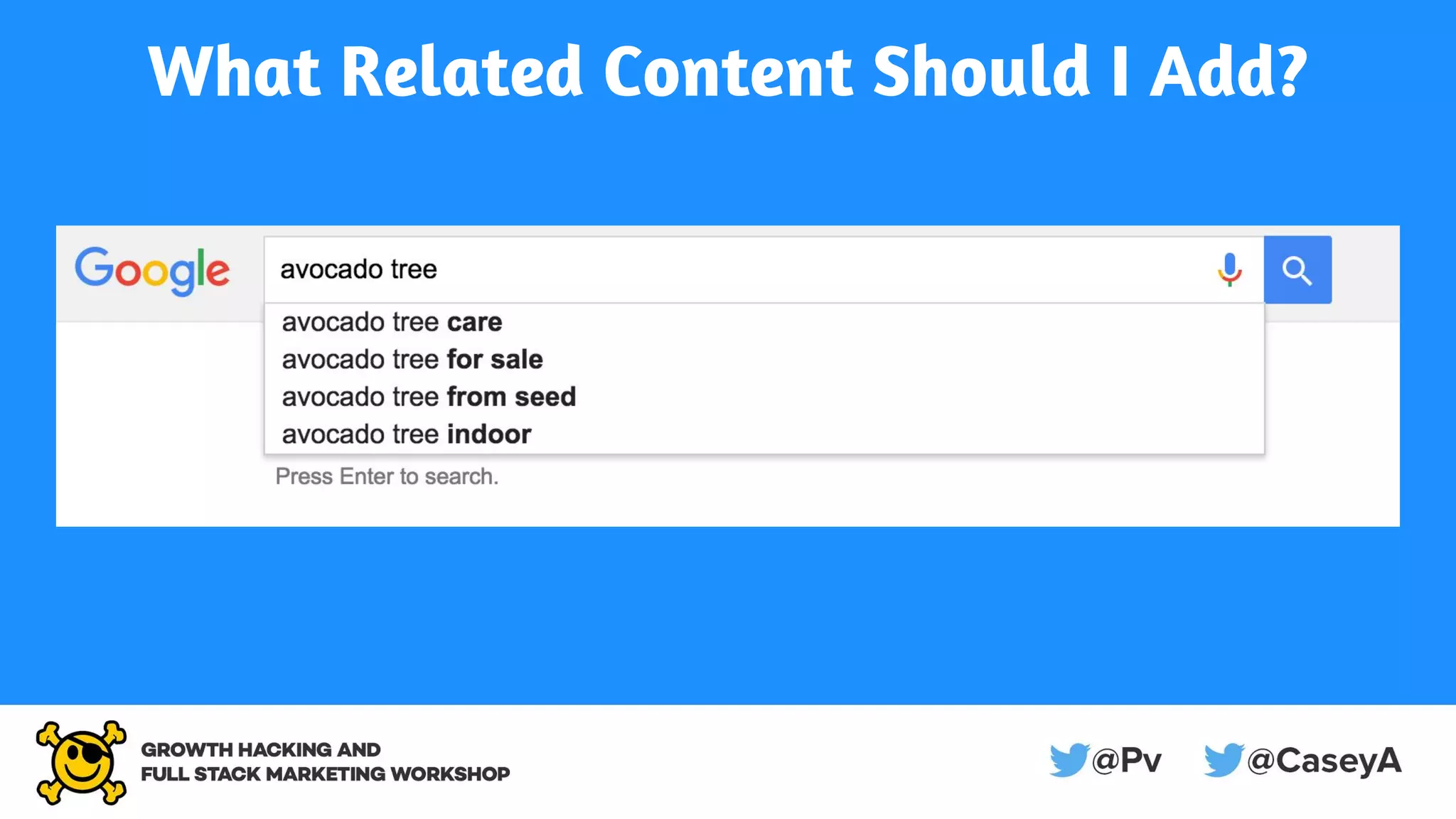 What Related Content Should I Add?

Google

avocado tree

avocado tree care
avocado tree for sale
avocado tree from seed
avocado tree indoor

Press Enter to search.

GROWTH HACKING AND
FULL STACK MARKETING WORKSHOP

@Pv @CaseyA